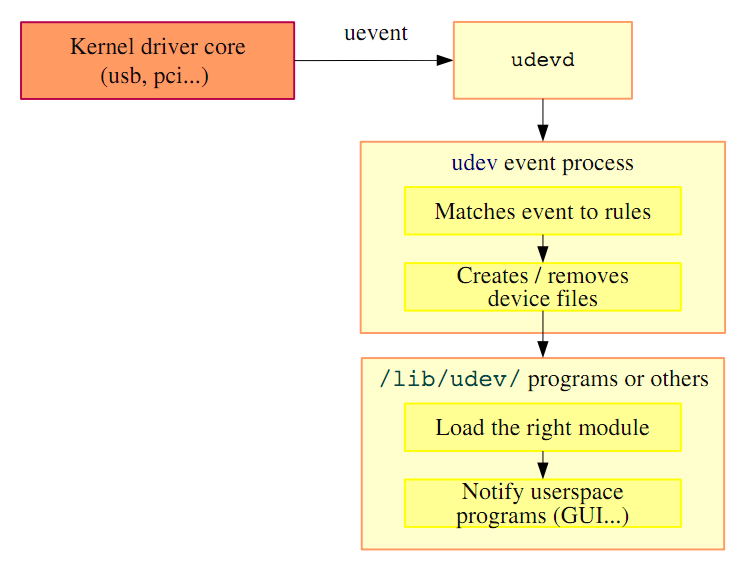 Kernel driver core
(usb, pci...)

uevent

udevd

udev event process

Matches event to rules

Creates / removes device files

/lib/udev/ programs or others

Load the right module

Notify userspace programs (GUI...)